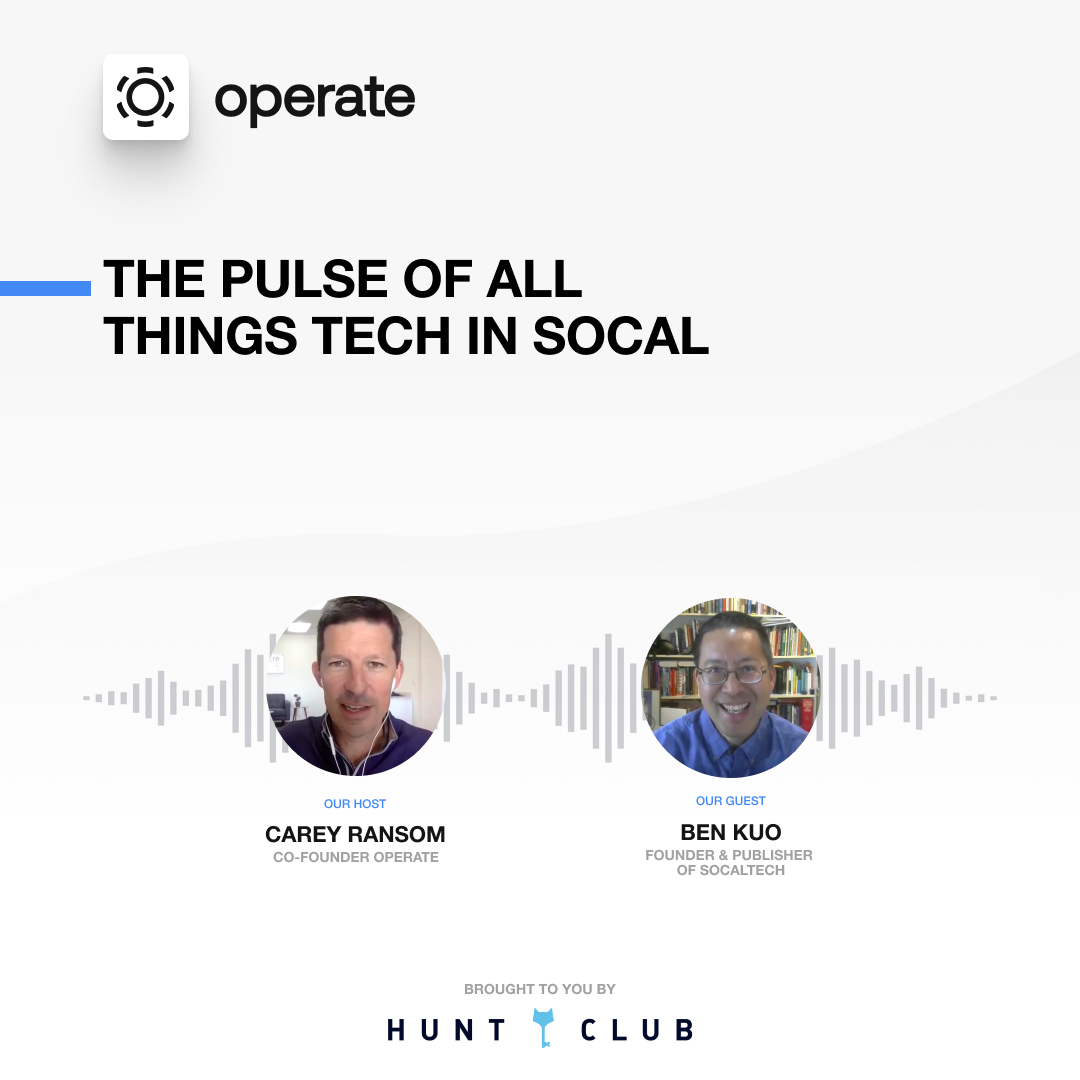 operate

THE PULSE OF ALL THINGS TECH IN SOCAL

OUR HOST
CAREY RANSOM
CO-FOUNDER OPERATE

OUR GUEST
BEN KUO
FOUNDER & PUBLISHER OF SOCALTECH

BROUGHT TO YOU BY
HUNT CLUB